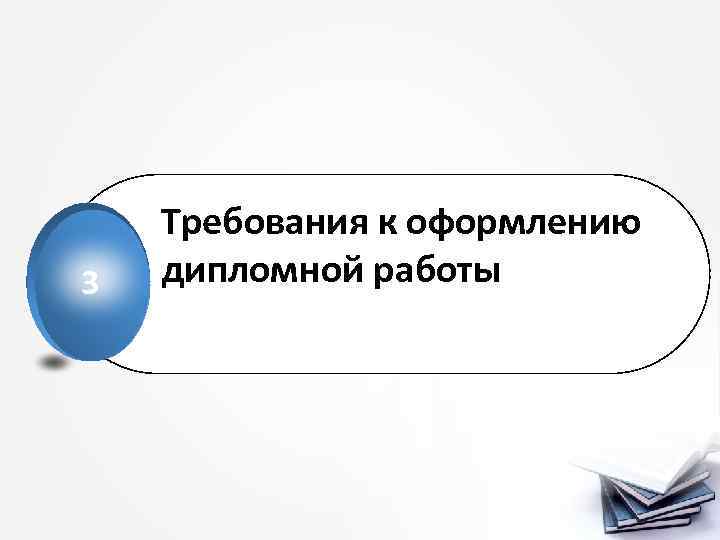 3

Требования к оформлению дипломной работы